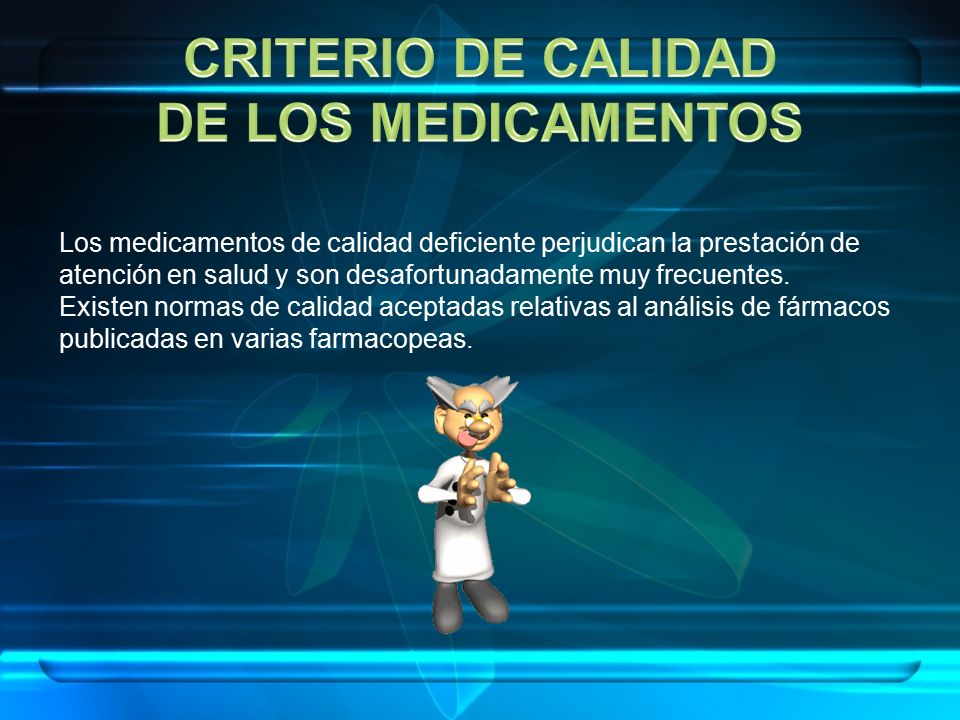 CRITERIO DE CALIDAD
DE LOS MEDICAMENTOS

Los medicamentos de calidad deficiente perjudican la prestación de atención en salud y son desafortunadamente muy frecuentes.
Existen normas de calidad aceptadas relativas al análisis de fármacos publicadas en varias farmacopeas.